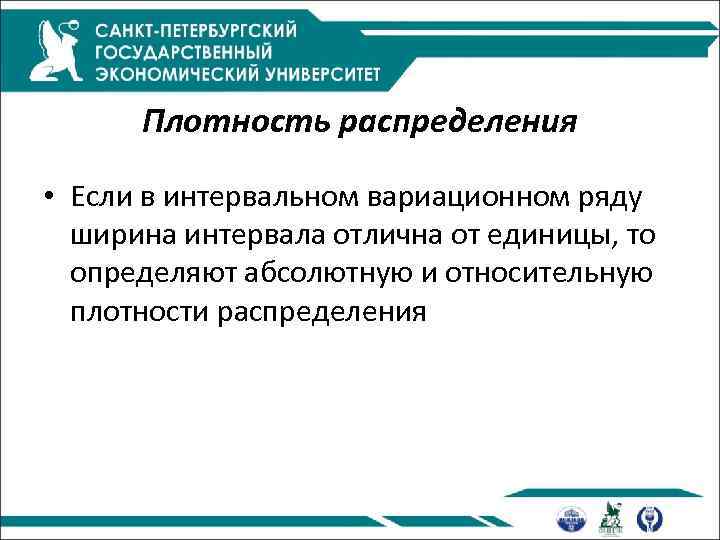 САНКТ-ПЕТЕРБУРГСКИЙ ГОСУДАРСТВЕННЫЙ ЭКОНОМИЧЕСКИЙ УНИВЕРСИТЕТ

Плотность распределения

• Если в интервальном вариационном ряду ширина интервала отлична от единицы, то определяют абсолютную и относительную плотности распределения